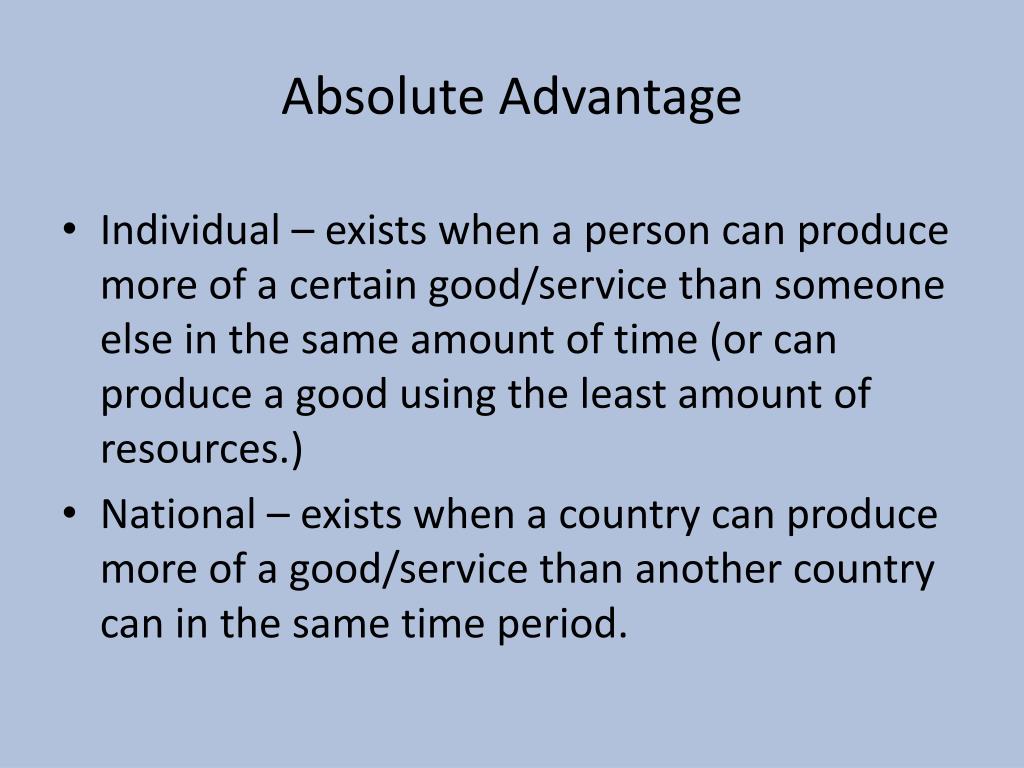 Absolute Advantage

• Individual – exists when a person can produce more of a certain good/service than someone else in the same amount of time (or can produce a good using the least amount of resources.)
• National – exists when a country can produce more of a good/service than another country can in the same time period.